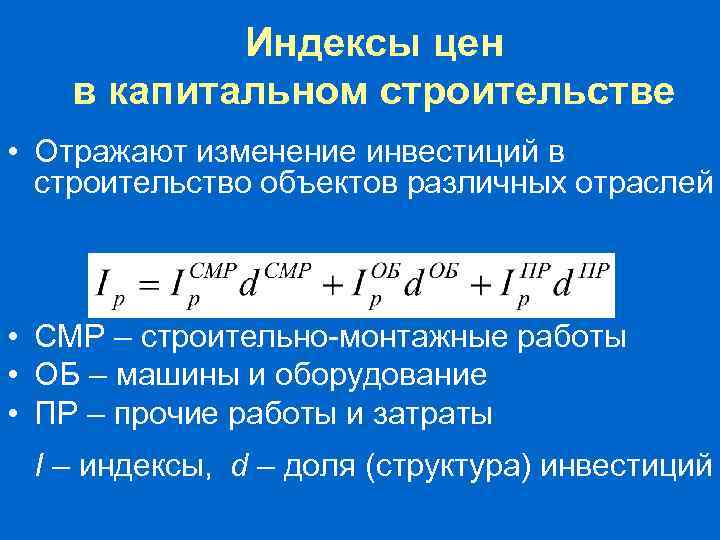 Индексы цен в капитальном строительстве

• Отражают изменение инвестиций в строительство объектов различных отраслей

$I_p = I_p^{СМР} d^{СМР} + I_p^{ОБ} d^{ОБ} + I_p^{ПР} d^{ПР}$

• СМР – строительно-монтажные работы
• ОБ – машины и оборудование
• ПР – прочие работы и затраты

$I$ – индексы, $d$ – доля (структура) инвестиций